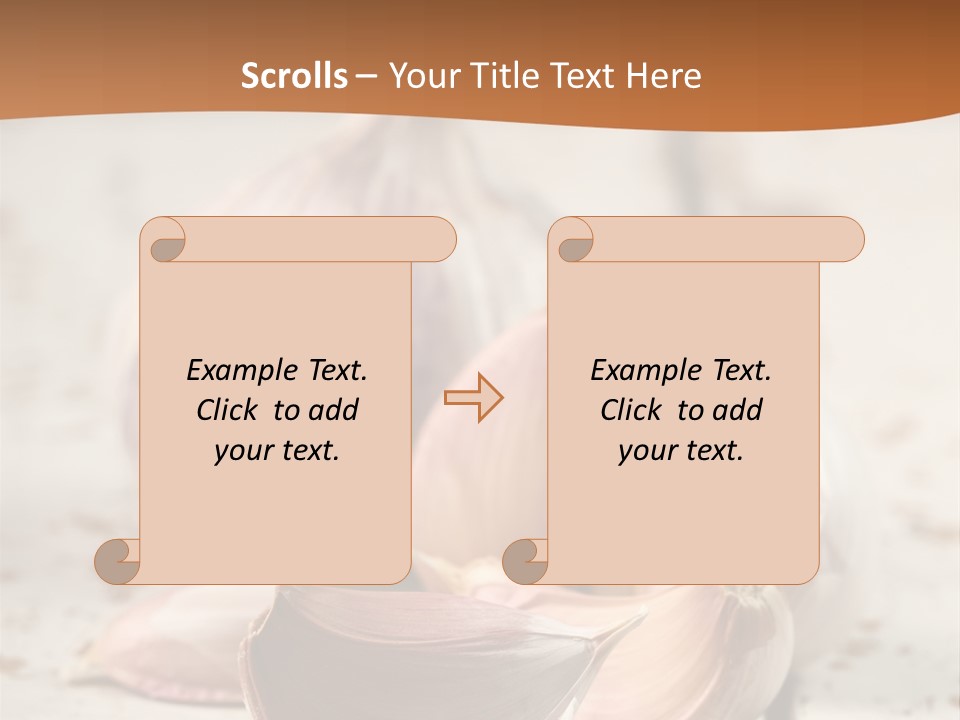 Scrolls – Your Title Text Here

Example Text. Click to add your text.

Example Text. Click to add your text.